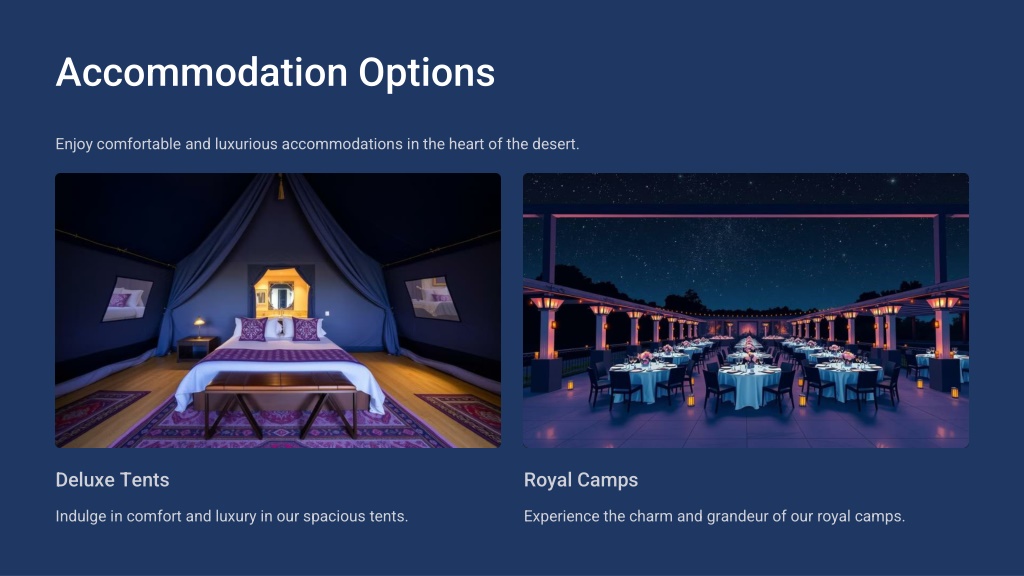 Accommodation Options

Enjoy comfortable and luxurious accommodations in the heart of the desert.

Deluxe Tents

Indulge in comfort and luxury in our spacious tents.

Royal Camps

Experience the charm and grandeur of our royal camps.